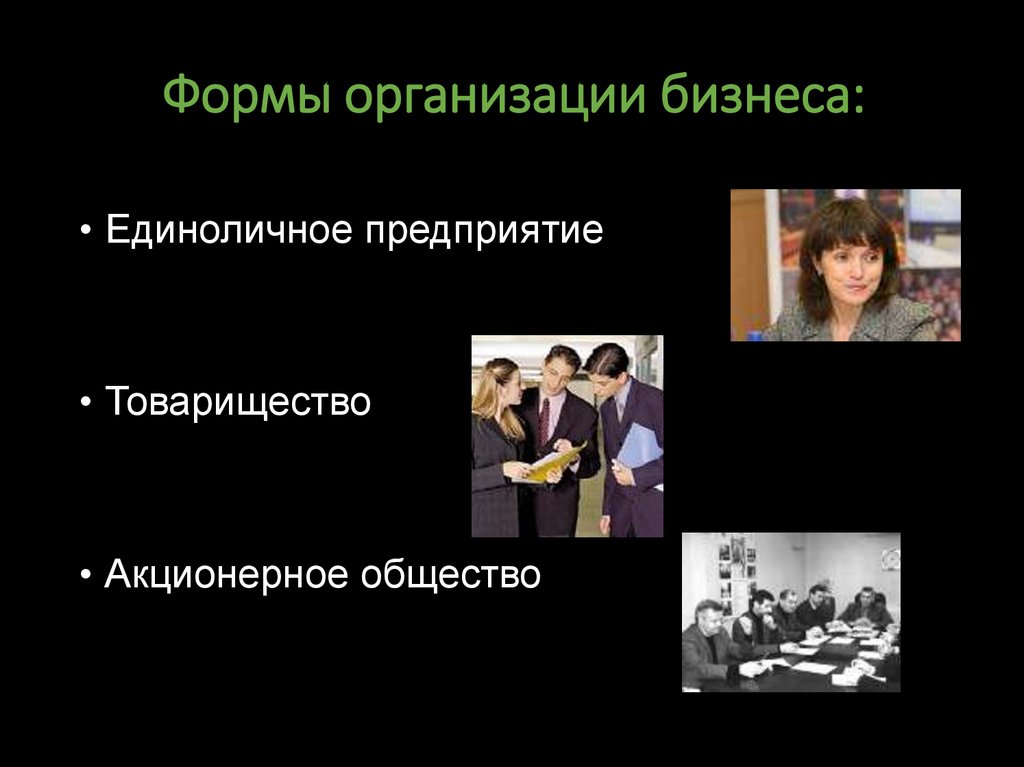 Формы организации бизнеса:

• Единоличное предприятие

• Товарищество

• Акционерное общество